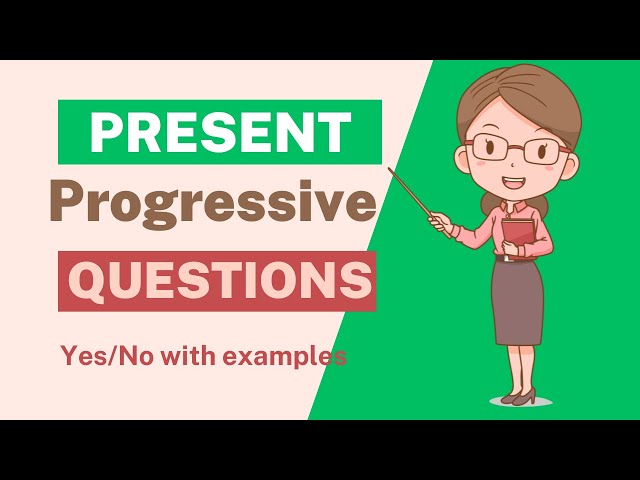 PRESENT
Progressive
QUESTIONS
Yes/No with examples